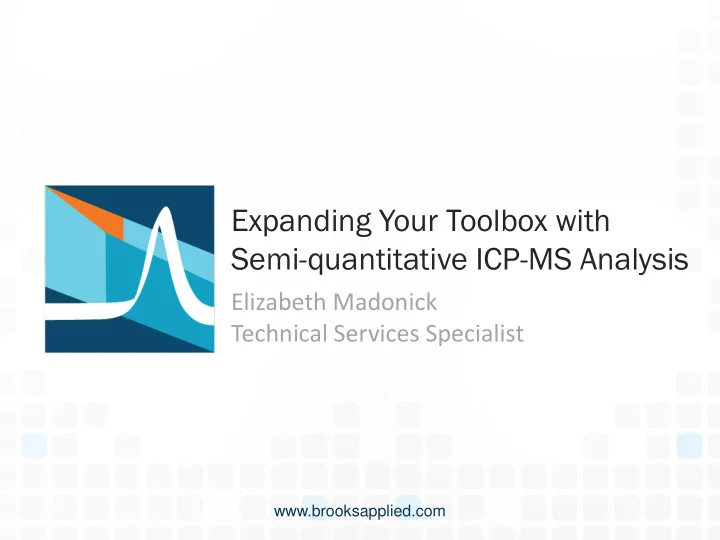 Expanding Your Toolbox with Semi-quantitative ICP-MS Analysis

Elizabeth Madonick
Technical Services Specialist

www.brooksapplied.com